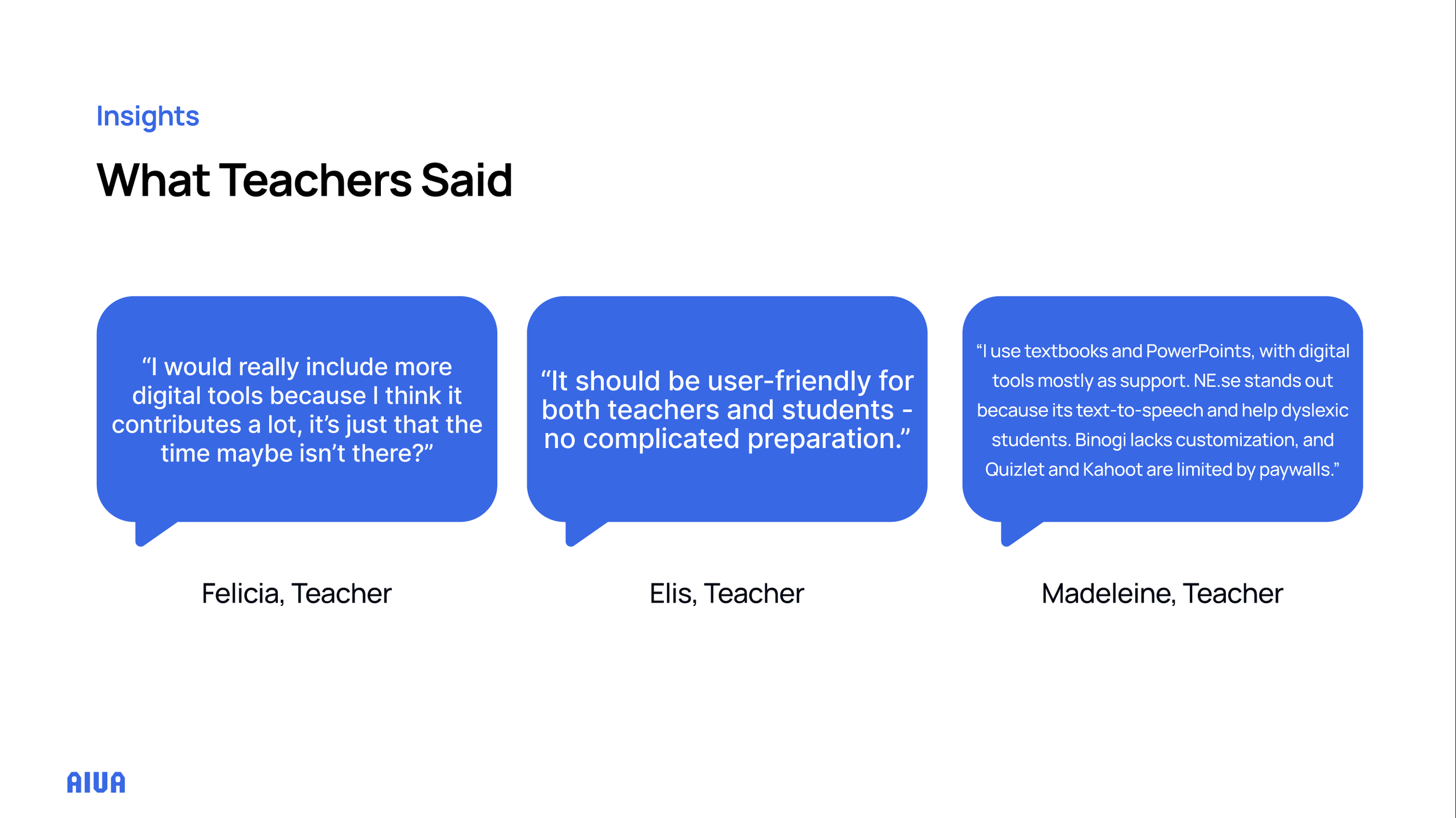 Insights

What Teachers Said

“I would really include more digital tools because I think it contributes a lot, it’s just that the time maybe isn’t there?”

Felicia, Teacher

“It should be user-friendly for both teachers and students - no complicated preparation.”

Elis, Teacher

“I use textbooks and PowerPoints, with digital tools mostly as support. NE.se stands out because its text-to-speech and help dyslexic students. Binogi lacks customization, and Quizlet and Kahoot are limited by paywalls.”

Madeleine, Teacher

AIVA